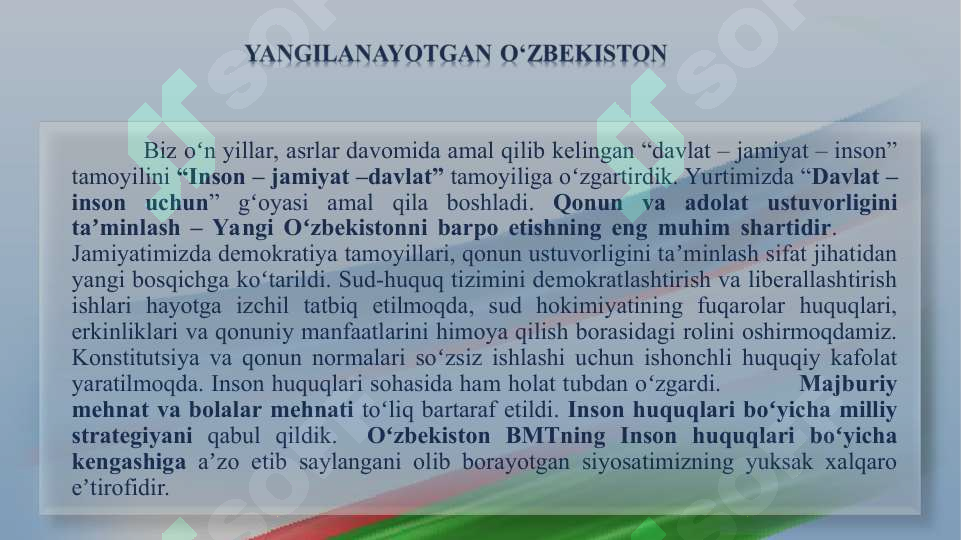 YANGILANAYOTGAN O‘ZBEKISTON

Biz o‘n yillar, asrlar davomida amal qilib kelingan “davlat – jamiyat – inson” tamoyilini “Inson – jamiyat –davlat” tamoyiliga o‘zgartirdik. Yurtimizda “Davlat – inson uchun” g‘oyasi amal qila boshladi. Qonun va adolat ustuvorligini ta’minlash – Yangi O‘zbekistonni barpo etishning eng muhim shartidir. Jamiyatimizda demokratiya tamoyillari, qonun ustuvorligini ta’minlash sifat jihatidan yangi bosqichga ko‘tarildi. Sud-huquq tizimini demokratlashtirish va liberallashtirish ishlari hayotga izchil tatbiq etilmoqda, sud hokimiyatining fuqarolar huquqlari, erkinliklari va qonuniy manfaatlarini himoya qilish borasidagi rolini oshirmoqdamiz. Konstitutsiya va qonun normalari so‘zsiz ishlashi uchun ishonchli huquqiy kafolat yaratilmoqda. Inson huquqlari sohasida ham holat tubdan o‘zgardi. Majburiy mehnat va bolalar mehnati to‘liq bartaraf etildi. Inson huquqlari bo‘yicha milliy strategiyani qabul qildik. O‘zbekiston BMTning Inson huquqlari bo‘yicha kengashiga a’zo etib saylangani olib borayotgan siyosatimizning yuksak xalqaro e’tirofidir.